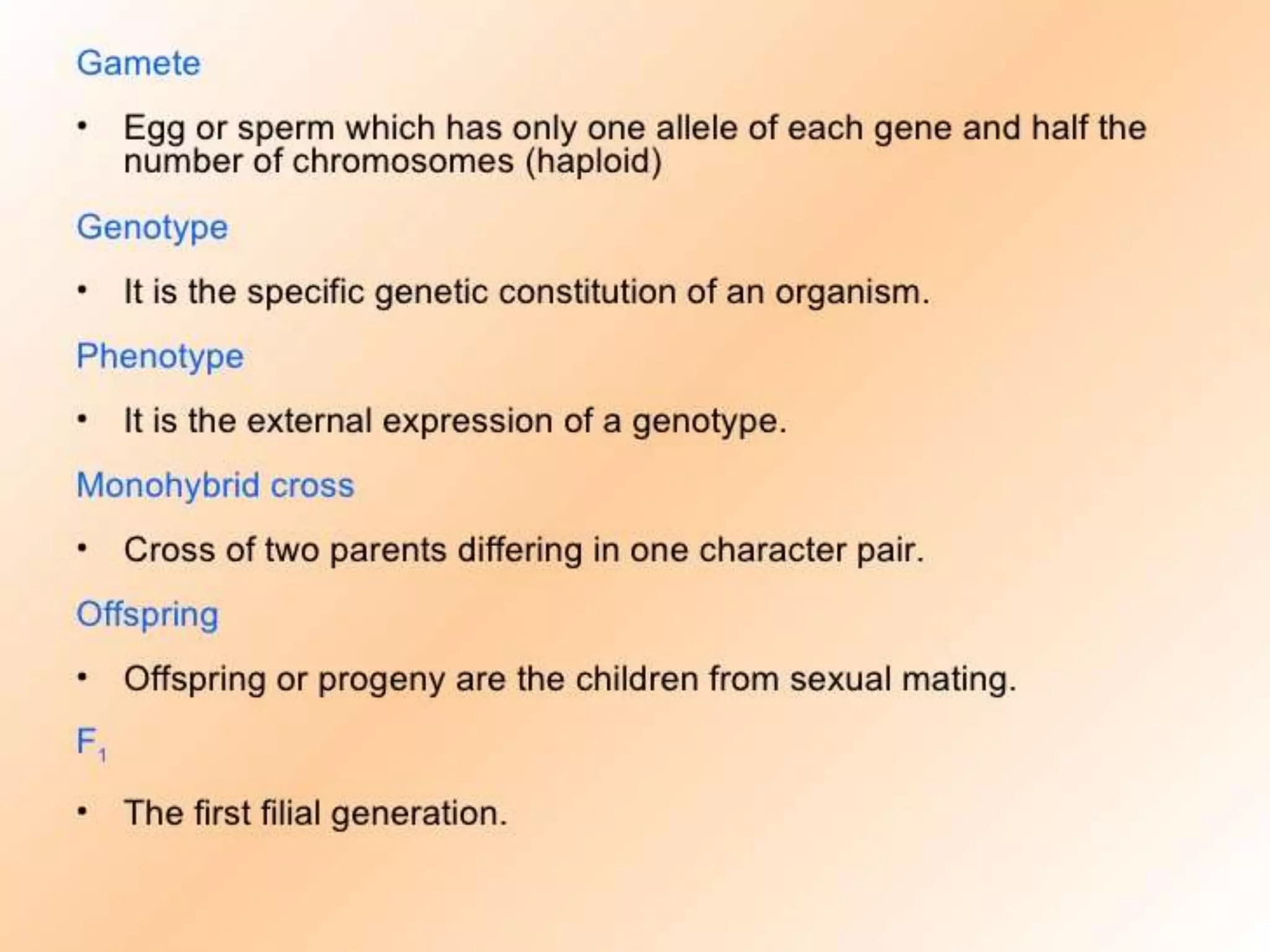 Gamete

• Egg or sperm which has only one allele of each gene and half the number of chromosomes (haploid)

Genotype

• It is the specific genetic constitution of an organism.

Phenotype

• It is the external expression of a genotype.

Monohybrid cross

• Cross of two parents differing in one character pair.

Offspring

• Offspring or progeny are the children from sexual mating.

$F_1$

• The first filial generation.